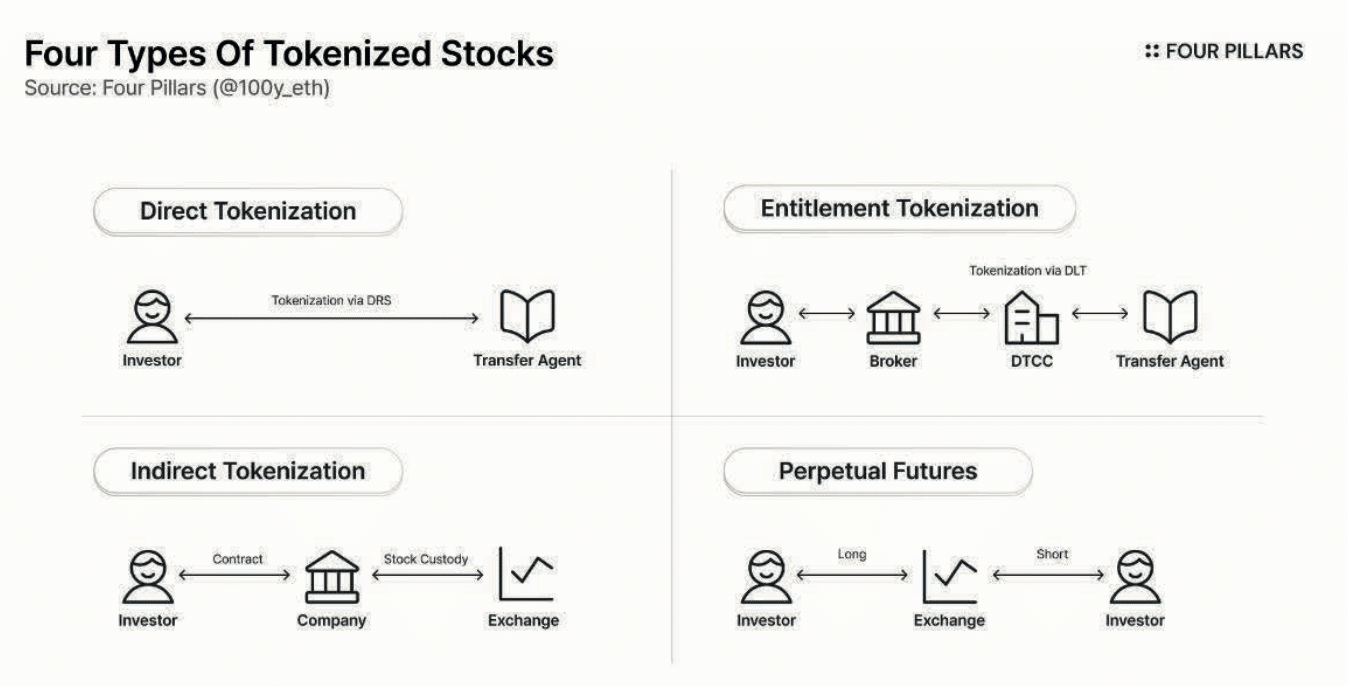 Four Types Of Tokenized Stocks
Source: Four Pillars (@100y_eth)

:: FOUR PILLARS

Direct Tokenization

Tokenization via DRS

Investor

Transfer Agent

Entitlement Tokenization

Tokenization via DLT

Investor

Broker

DTCC

Transfer Agent

Indirect Tokenization

Contract

Stock Custody

Investor

Company

Exchange

Perpetual Futures

Long

Short

Investor

Exchange

Investor